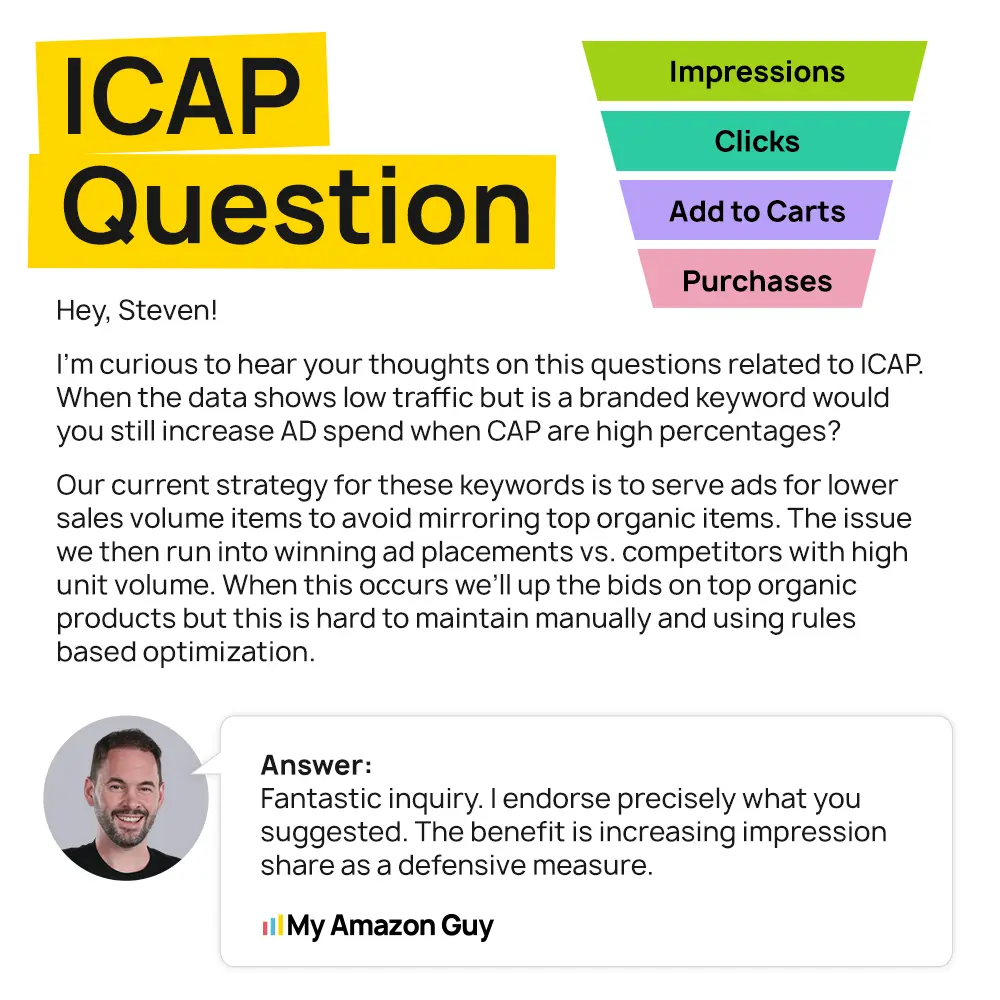 ICAP Question

Impressions
Clicks
Add to Carts
Purchases

Hey, Steven!

I'm curious to hear your thoughts on this questions related to ICAP. When the data shows low traffic but is a branded keyword would you still increase AD spend when CAP are high percentages?

Our current strategy for these keywords is to serve ads for lower sales volume items to avoid mirroring top organic items. The issue we then run into winning ad placements vs. competitors with high unit volume. When this occurs we'll up the bids on top organic products but this is hard to maintain manually and using rules based optimization.

Answer:
Fantastic inquiry. I endorse precisely what you suggested. The benefit is increasing impression share as a defensive measure.

My Amazon Guy